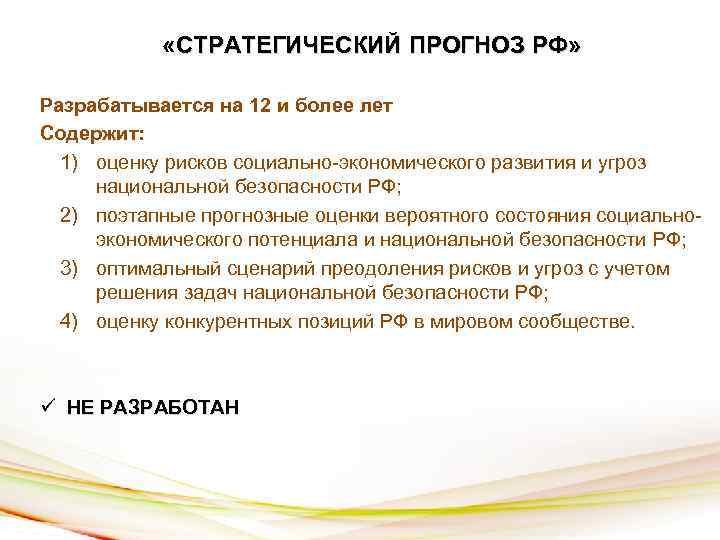 «СТРАТЕГИЧЕСКИЙ ПРОГНОЗ РФ»

Разрабатывается на 12 и более лет
Содержит:
1) оценку рисков социально-экономического развития и угроз национальной безопасности РФ;
2) поэтапные прогнозные оценки вероятного состояния социально-экономического потенциала и национальной безопасности РФ;
3) оптимальный сценарий преодоления рисков и угроз с учетом решения задач национальной безопасности РФ;
4) оценку конкурентных позиций РФ в мировом сообществе.

✓ НЕ РАЗРАБОТАН